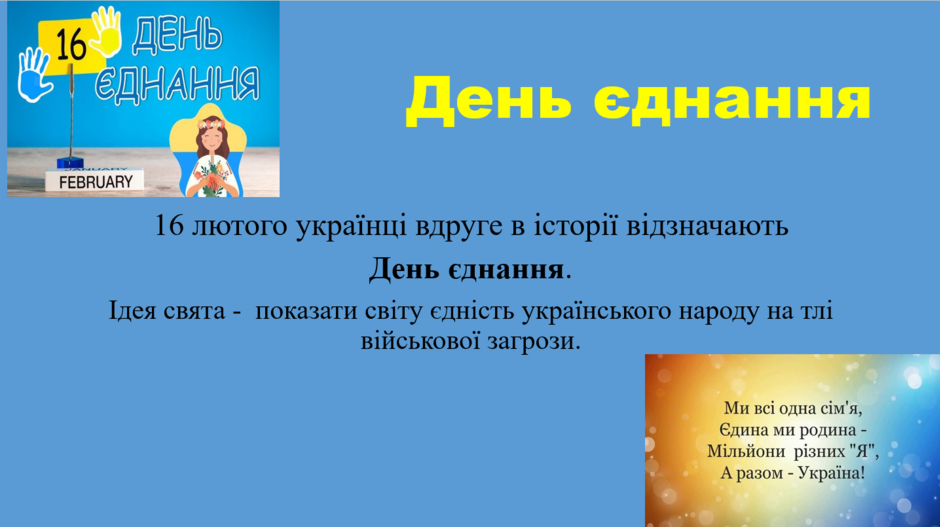 16 ДЕНЬ ЄДНАННЯ

FEBRUARY

День єднання

16 лютого українці вдруге в історії відзначають

День єднання.

Ідея свята - показати світу єдність українського народу на тлі військової загрози.

Ми всі одна сім'я,
Єдина ми родина -
Мільйони різних "Я",
А разом - Україна!